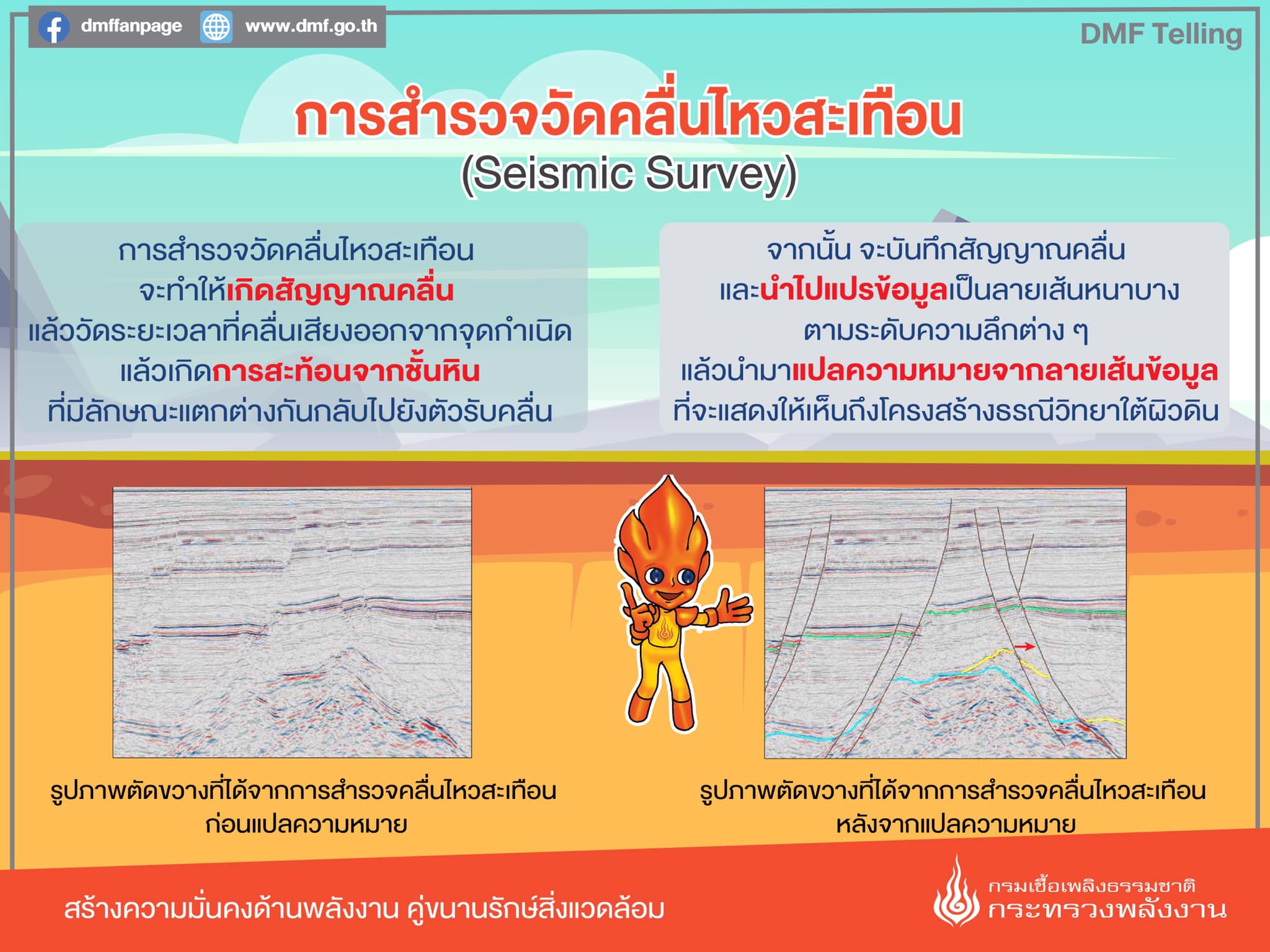 dmffanpage www.dmf.go.th

DMF Telling

การสำรวจวัดคลื่นไหวสะเทือน
(Seismic Survey)

การสำรวจวัดคลื่นไหวสะเทือน จะทำให้เกิดสัญญาณคลื่น แล้ววัดระยะเวลาที่คลื่นเสียงออกจากจุดกำเนิด แล้วเกิดการสะท้อนจากชั้นหิน ที่มีลักษณะแตกต่างกันกลับไปยังตัวรับคลื่น

จากนั้น จะบันทึกสัญญาณคลื่น และนำไปแปรข้อมูลเป็นลายเส้นหนาบาง ตามระดับความลึกต่าง ๆ แล้วนำมาแปลความหมายจากลายเส้นข้อมูล ที่จะแสดงให้เห็นถึงโครงสร้างธรณีวิทยาใต้ผิวดิน

รูปภาพตัดขวางที่ได้จากการสำรวจคลื่นไหวสะเทือน ก่อนแปลความหมาย

รูปภาพตัดขวางที่ได้จากการสำรวจคลื่นไหวสะเทือน หลังจากแปลความหมาย

สร้างความมั่นคงด้านพลังงาน คู่ขนานรักษ์สิ่งแวดล้อม

กรมเชื้อเพลิงธรรมชาติ
กระทรวงพลังงาน